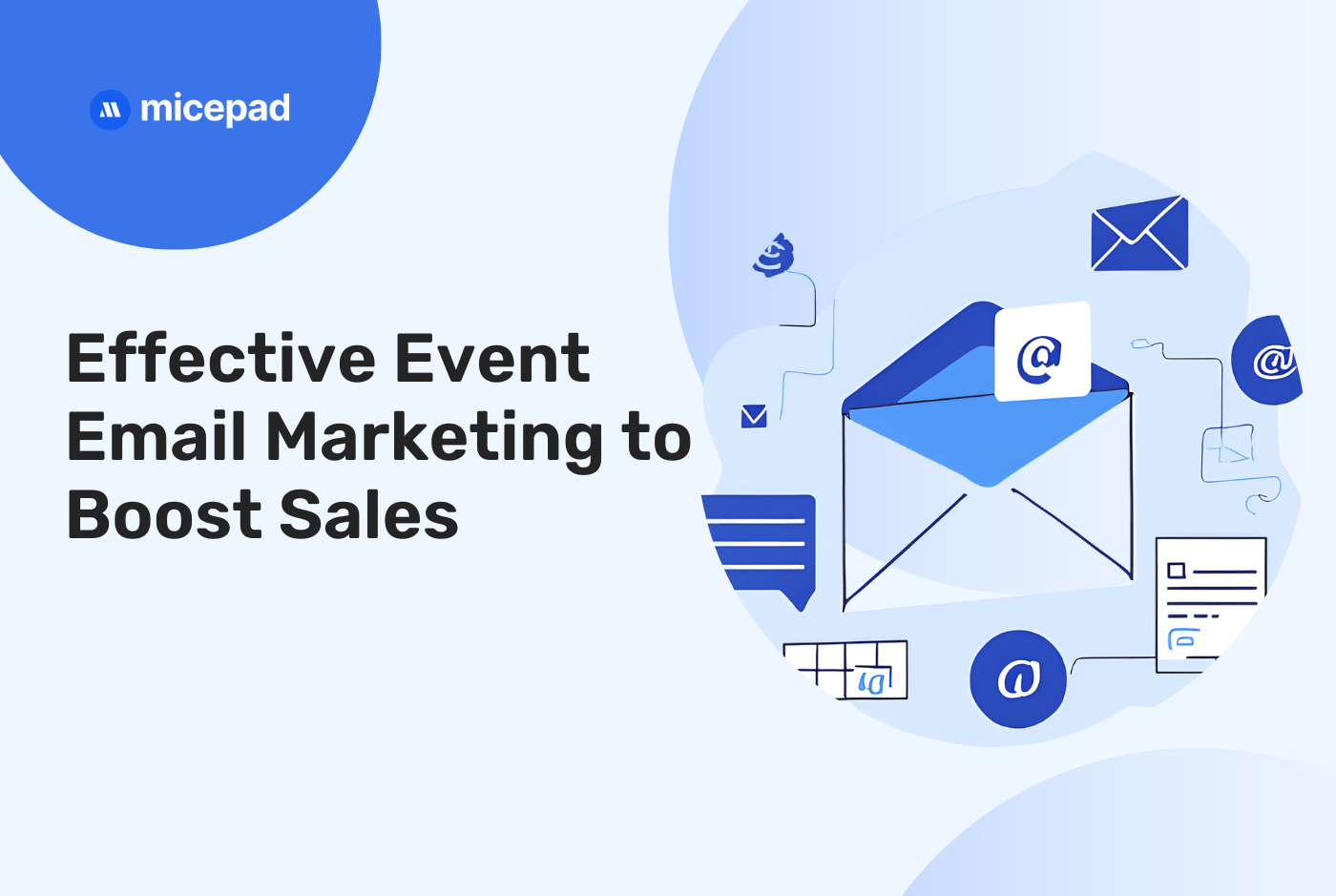 micepad

Effective Event Email Marketing to Boost Sales

@

@

@